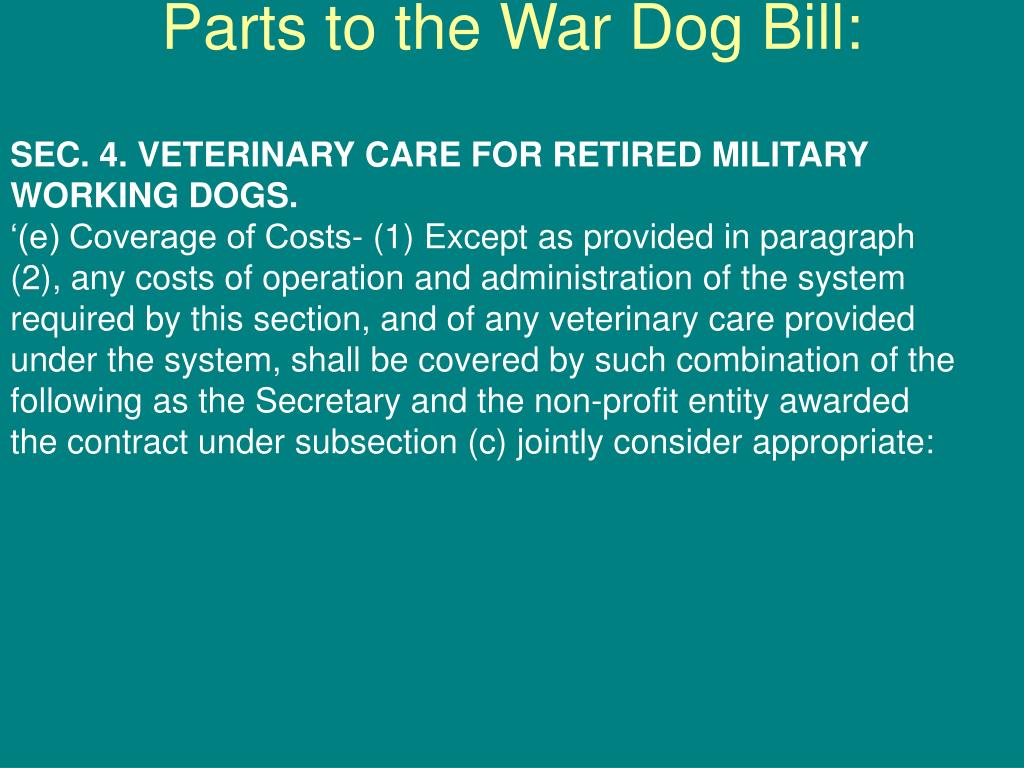 Parts to the War Dog Bill:

SEC. 4. VETERINARY CARE FOR RETIRED MILITARY WORKING DOGS.
‘(e) Coverage of Costs- (1) Except as provided in paragraph (2), any costs of operation and administration of the system required by this section, and of any veterinary care provided under the system, shall be covered by such combination of the following as the Secretary and the non-profit entity awarded the contract under subsection (c) jointly consider appropriate: